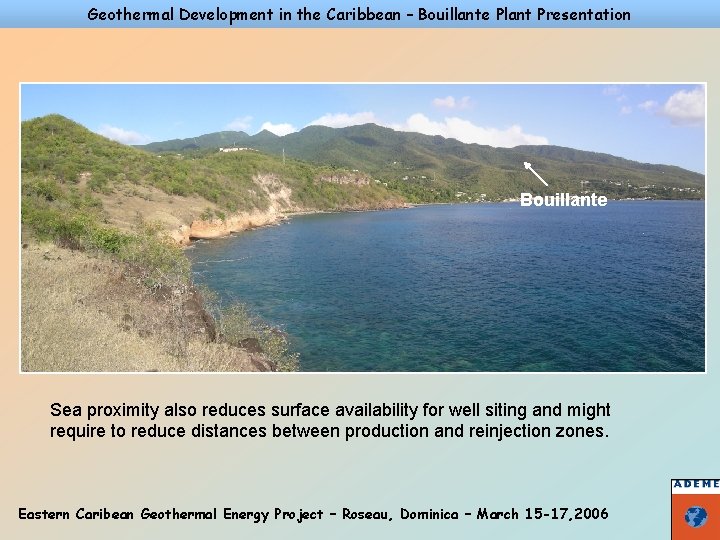 Geothermal Development in the Caribbean – Bouillante Plant Presentation

Bouillante

Sea proximity also reduces surface availability for well siting and might require to reduce distances between production and reinjection zones.

Eastern Caribean Geothermal Energy Project – Roseau, Dominica – March 15-17,2006

ADEME